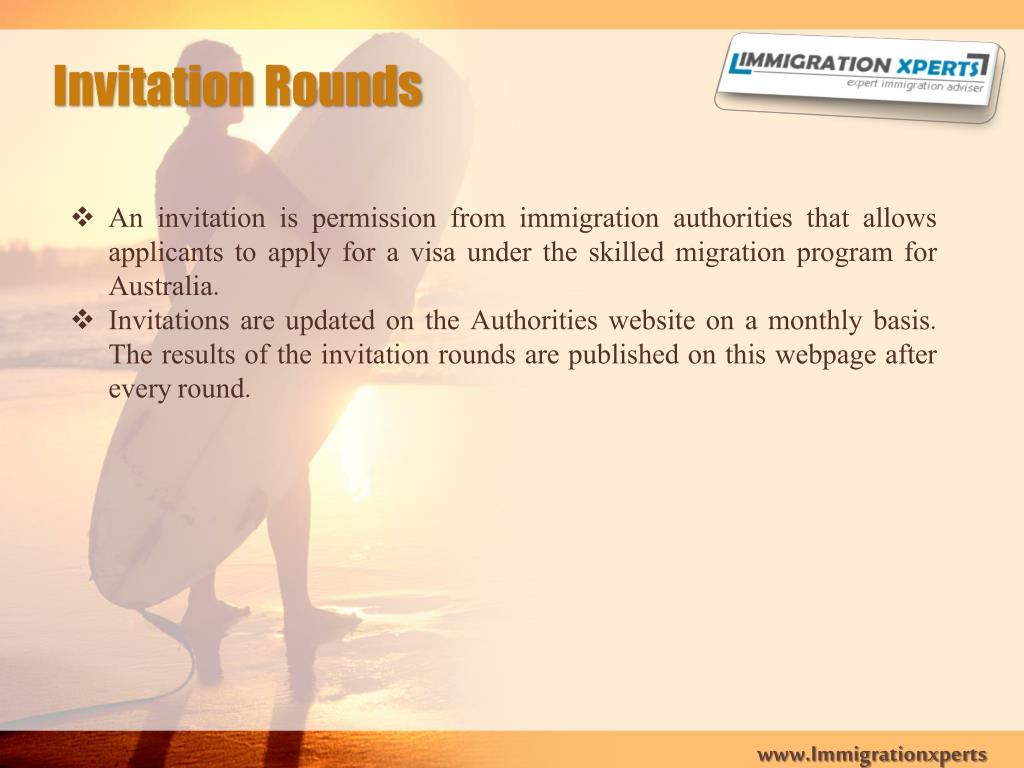 Invitation Rounds

IMMIGRATION XPERTS
expert immigration adviser

❖ An invitation is permission from immigration authorities that allows applicants to apply for a visa under the skilled migration program for Australia.
❖ Invitations are updated on the Authorities website on a monthly basis. The results of the invitation rounds are published on this webpage after every round.

www.Immigrationxperts